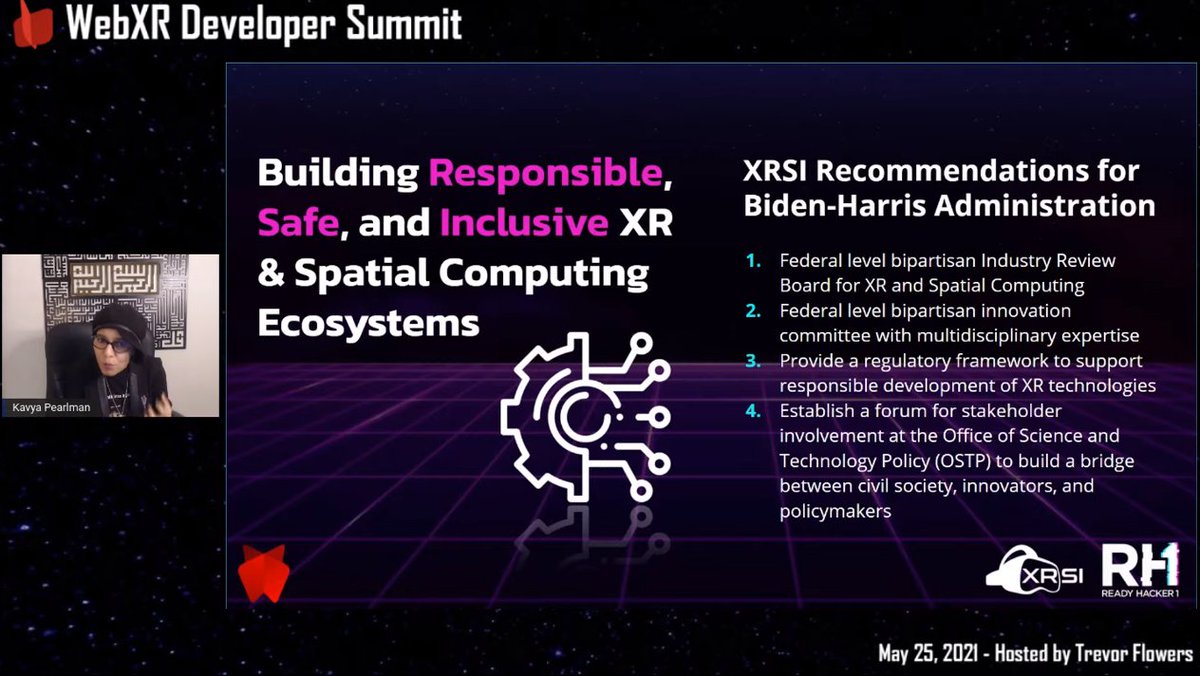 WebXR Developer Summit

Kavya Pearlman

Building Responsible, Safe, and Inclusive XR & Spatial Computing Ecosystems

XRSI Recommendations for Biden-Harris Administration

1. Federal level bipartisan Industry Review Board for XR and Spatial Computing
2. Federal level bipartisan innovation committee with multidisciplinary expertise
3. Provide a regulatory framework to support responsible development of XR technologies
4. Establish a forum for stakeholder involvement at the Office of Science and Technology Policy (OSTP) to build a bridge between civil society, innovators, and policymakers

XRSI

RH1
READY HACKER 1

May 25, 2021 - Hosted by Trevor Flowers